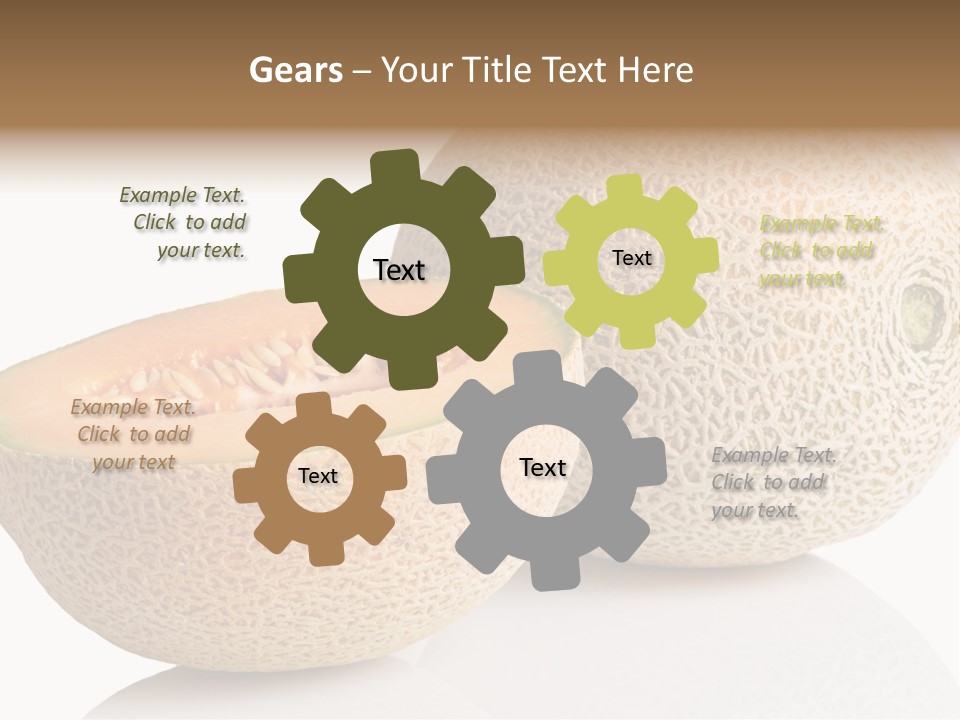 Gears – Your Title Text Here

Example Text. Click to add your text.

Text

Text

Example Text. Click to add your text.

Example Text. Click to add your text

Text

Text

Example Text. Click to add your text.